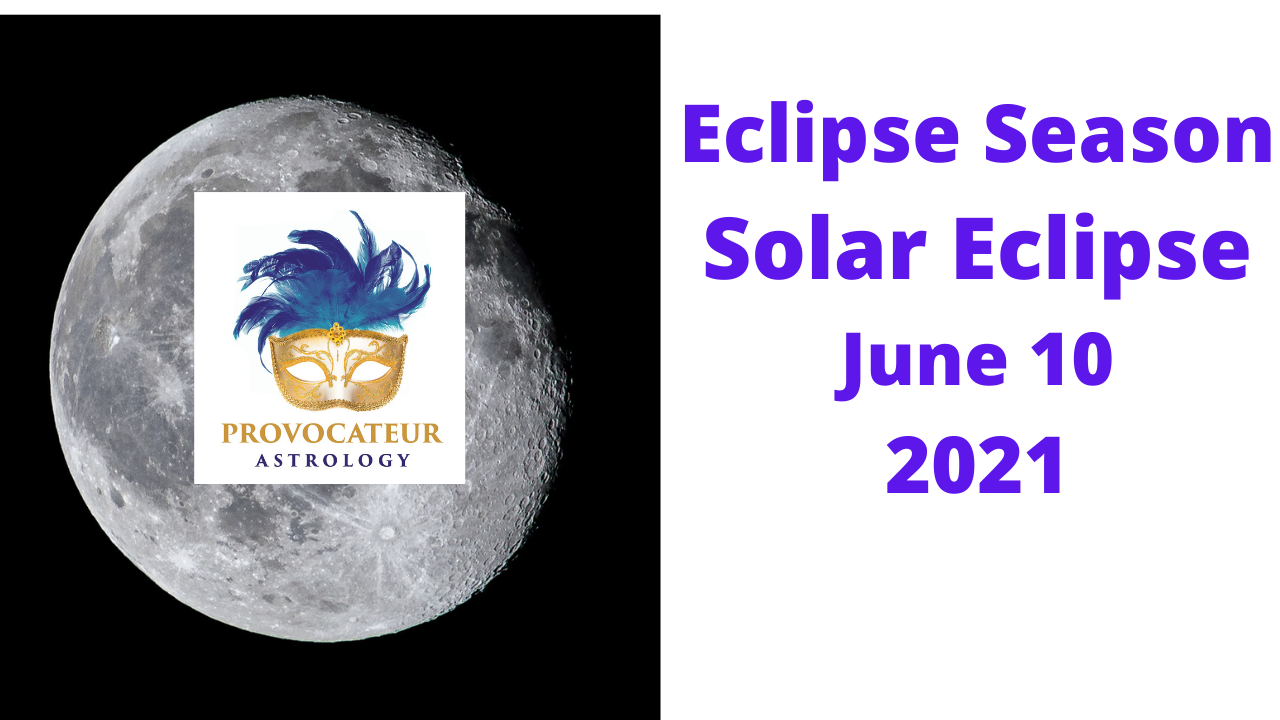 PROVOCATEUR
ASTROLOGY

Eclipse Season
Solar Eclipse
June 10
2021